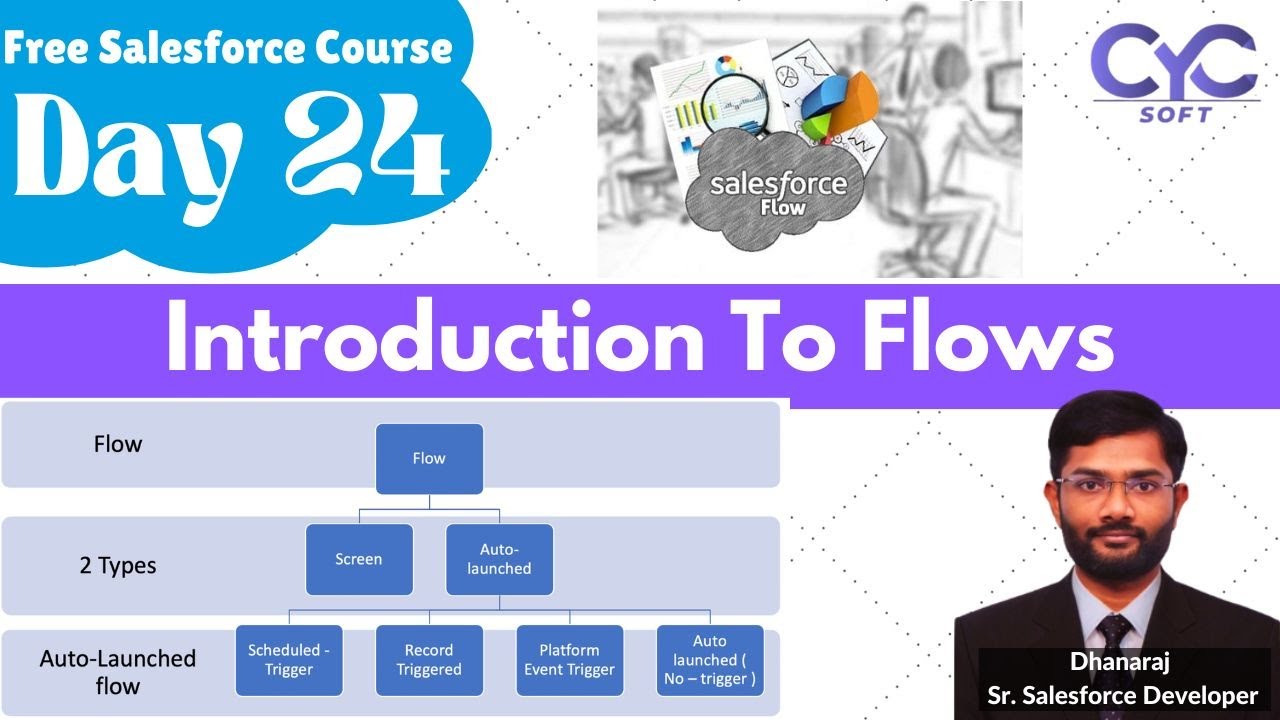 Free Salesforce Course
Day 24

salesforce
Flow

CYC
SOFT

Introduction To Flows

Flow

Flow

2 Types

Screen

Auto-launched

Auto-Launched flow

Scheduled - Trigger

Record Triggered

Platform Event Trigger

Auto launched ( No – trigger )

Dhanaraj
Sr. Salesforce Developer